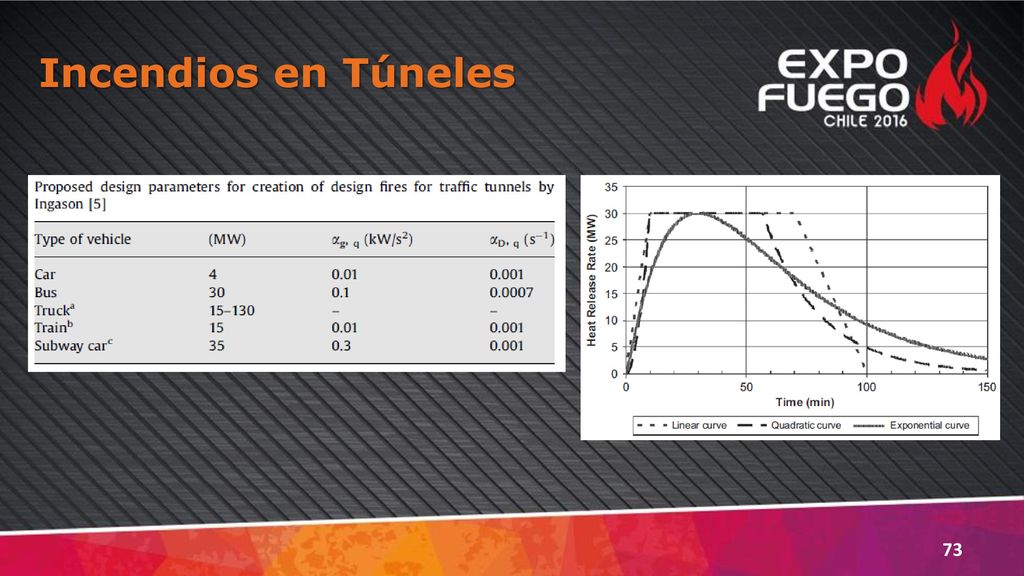 Incendios en Túneles

EXPO FUEGO CHILE 2016

Proposed design parameters for creation of design fires for traffic tunnels by Ingason [5]

| Type of vehicle | (MW) | $\alpha_{g,\,q}$ (kW/s$^2$) | $\alpha_{D,\,q}$ (s$^{-1}$) |
|---|---|---|---|
| Car | 4 | 0.01 | 0.001 |
| Bus | 30 | 0.1 | 0.0007 |
| Truck$^a$ | 15–130 | – | – |
| Train$^b$ | 15 | 0.01 | 0.001 |
| Subway car$^c$ | 35 | 0.3 | 0.001 |

Heat Release Rate (MW)
35
30
25
20
15
10
5
0
0
50
100
150
Time (min)
Linear curve
Quadratic curve
Exponential curve

73